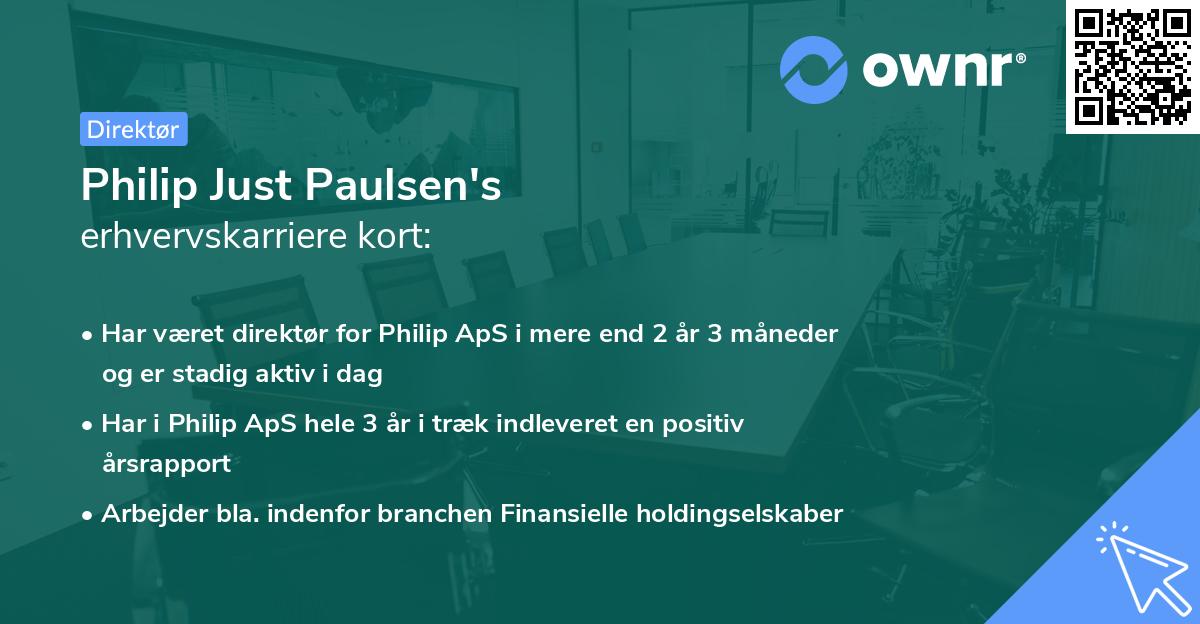 ownr®

Direktør

Philip Just Paulsen's
erhvervskarriere kort:

• Har været direktør for Philip ApS i mere end 2 år 3 måneder og er stadig aktiv i dag
• Har i Philip ApS hele 3 år i træk indleveret en positiv årsrapport
• Arbejder bla. indenfor branchen Finansielle holdingselskaber